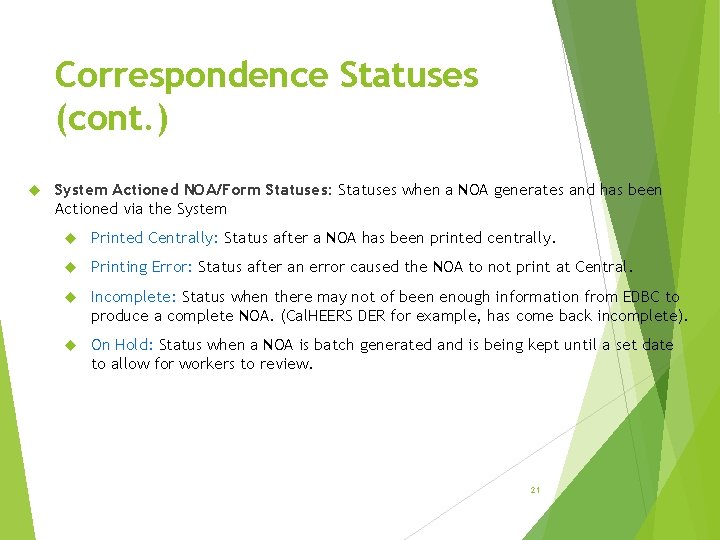 Correspondence Statuses (cont.)

System Actioned NOA/Form Statuses: Statuses when a NOA generates and has been Actioned via the System

Printed Centrally: Status after a NOA has been printed centrally.

Printing Error: Status after an error caused the NOA to not print at Central.

Incomplete: Status when there may not of been enough information from EDBC to produce a complete NOA. (CalHEERS DER for example, has come back incomplete).

On Hold: Status when a NOA is batch generated and is being kept until a set date to allow for workers to review.

21